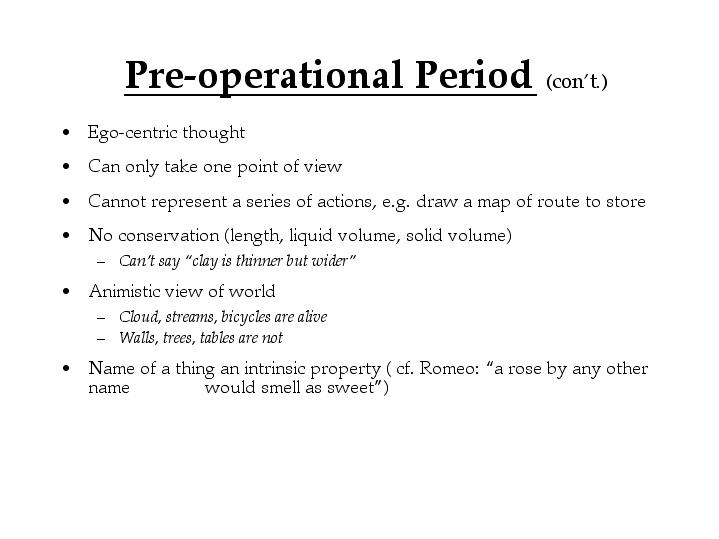 Pre-operational Period (con't.)

• Ego-centric thought
• Can only take one point of view
• Cannot represent a series of actions, e.g. draw a map of route to store
• No conservation (length, liquid volume, solid volume)
– Can't say "clay is thinner but wider"
• Animistic view of world
– Cloud, streams, bicycles are alive
– Walls, trees, tables are not
• Name of a thing an intrinsic property ( cf. Romeo: "a rose by any other name would smell as sweet")